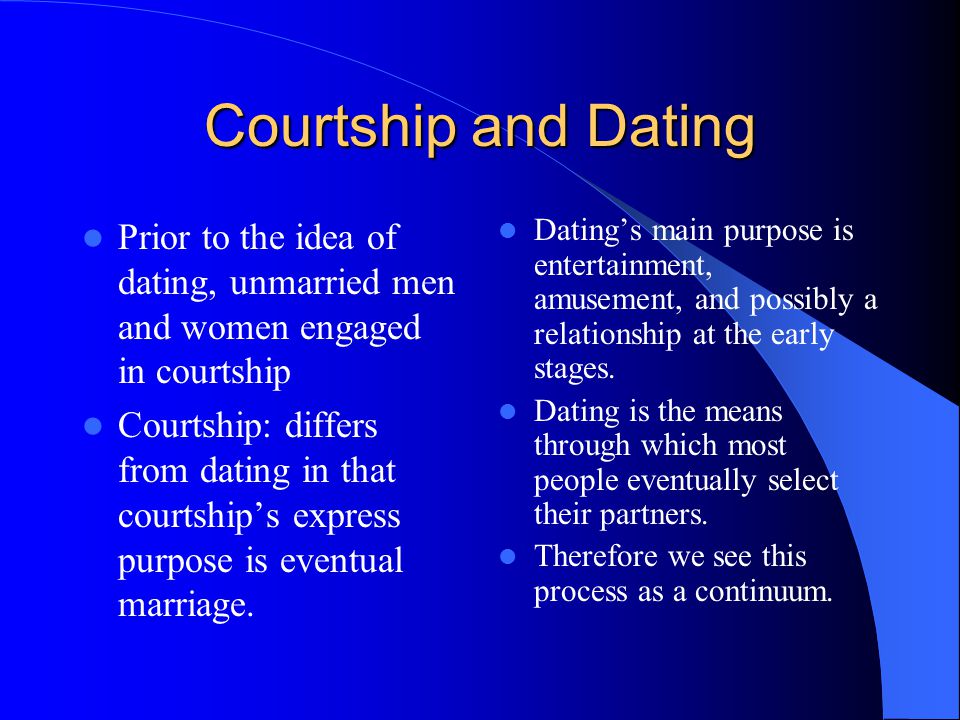 Courtship and Dating

- Prior to the idea of dating, unmarried men and women engaged in courtship
- Courtship: differs from dating in that courtship’s express purpose is eventual marriage.

- Dating’s main purpose is entertainment, amusement, and possibly a relationship at the early stages.
- Dating is the means through which most people eventually select their partners.
- Therefore we see this process as a continuum.